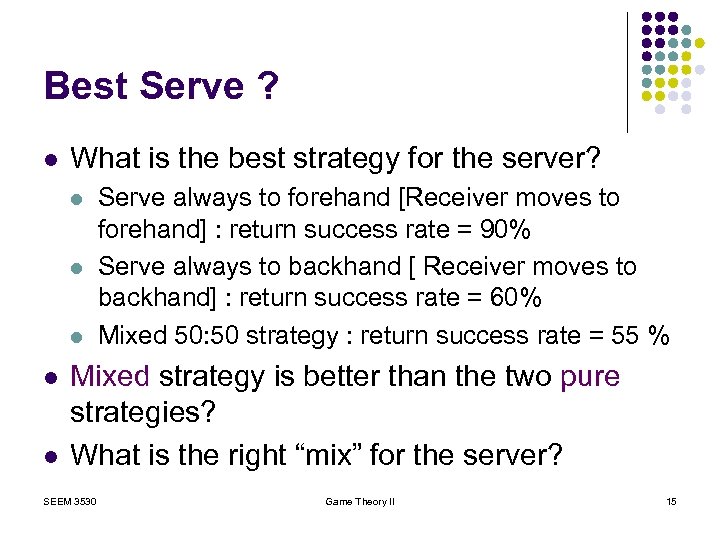 Best Serve ?

- What is the best strategy for the server?
  - Serve always to forehand [Receiver moves to forehand] : return success rate = 90%
  - Serve always to backhand [ Receiver moves to backhand] : return success rate = 60%
  - Mixed 50:50 strategy : return success rate = 55 %
- Mixed strategy is better than the two pure strategies?
- What is the right “mix” for the server?

SEEM 3530 Game Theory II 15